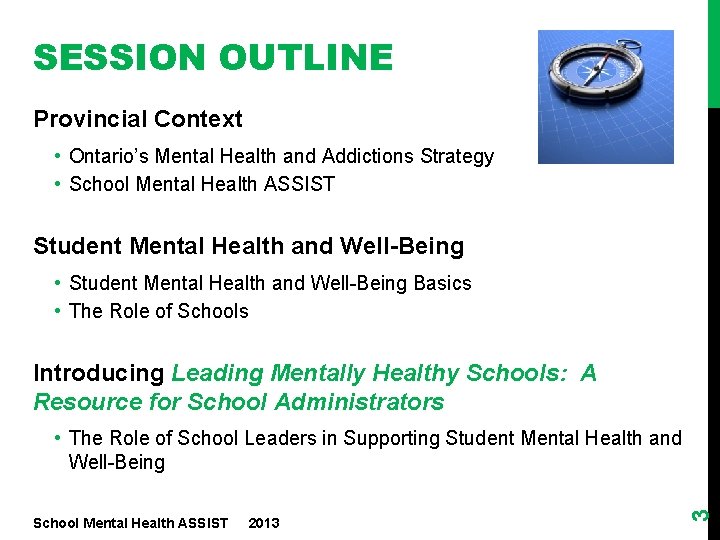 SESSION OUTLINE

Provincial Context

• Ontario's Mental Health and Addictions Strategy
• School Mental Health ASSIST

Student Mental Health and Well-Being

• Student Mental Health and Well-Being Basics
• The Role of Schools

Introducing Leading Mentally Healthy Schools: A Resource for School Administrators

• The Role of School Leaders in Supporting Student Mental Health and Well-Being

School Mental Health ASSIST 2013

3